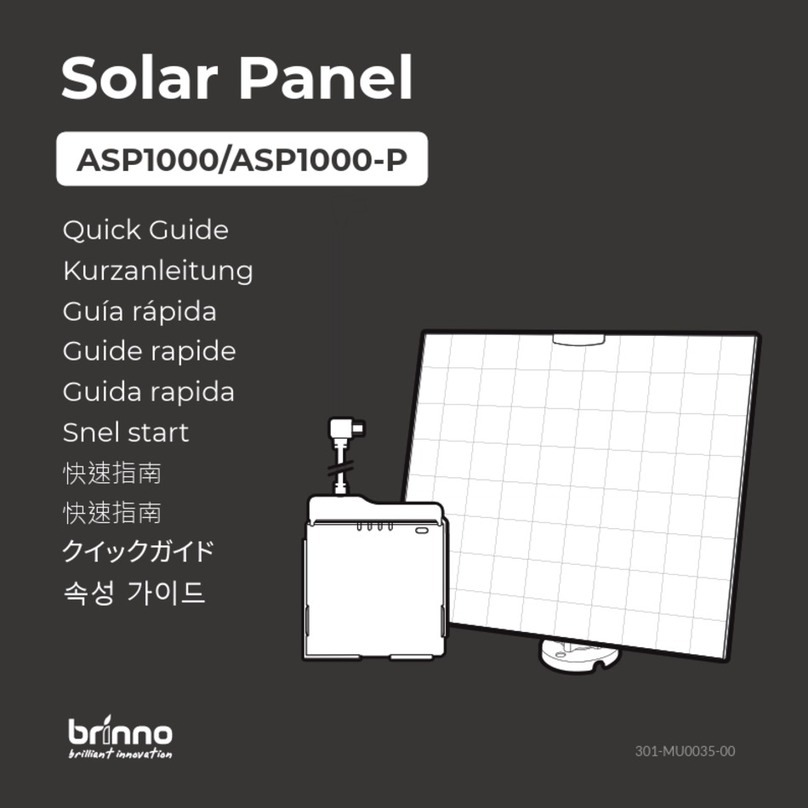 Solar Panel

ASP1000/ASP1000-P

Quick Guide
Kurzanleitung
Guía rápida
Guide rapide
Guida rapida
Snel start
快速指南
快速指南
クイックガイド
속성 가이드

brinno
brilliant innovation

301-MU0035-00